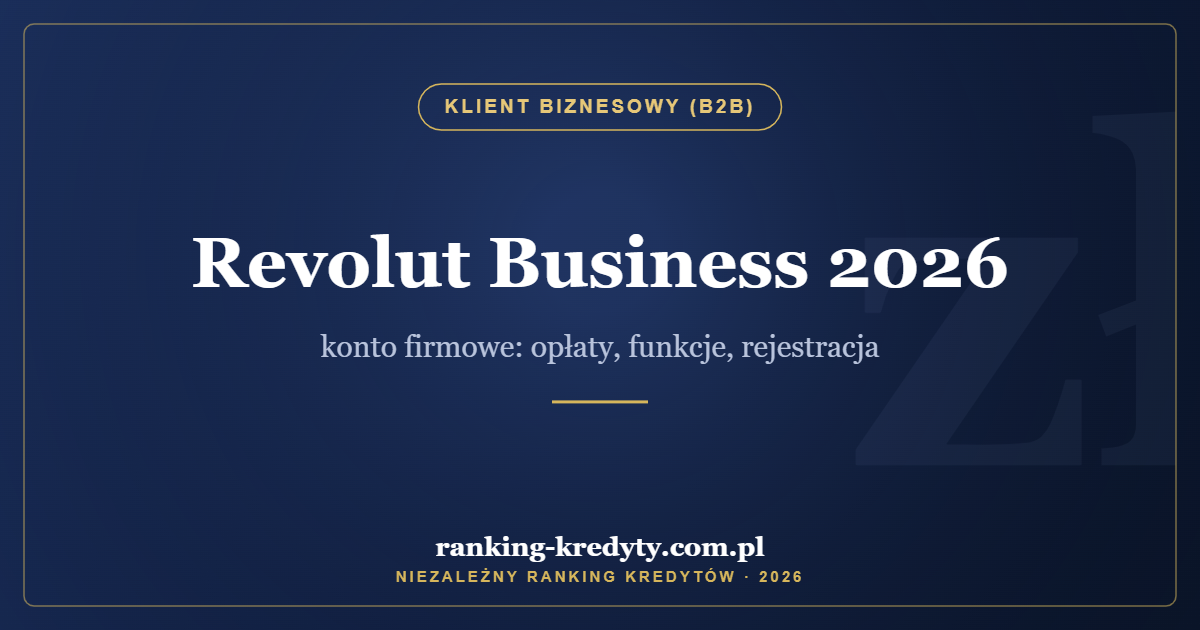 KLIENT BIZNESOWY (B2B)

Revolut Business 2026

konto firmowe: opłaty, funkcje, rejestracja

zł

ranking-kredyty.com.pl

NIEZALEŻNY RANKING KREDYTÓW · 2026